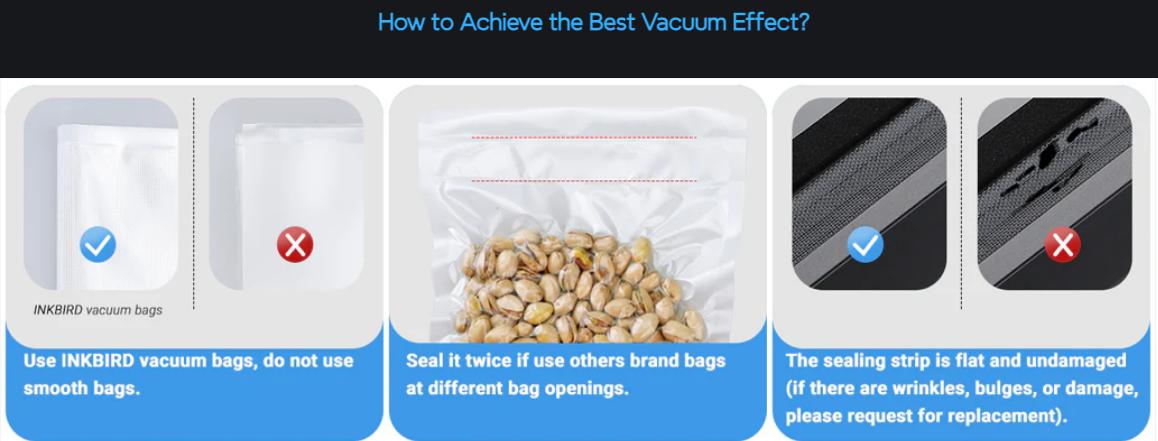 How to Achieve the Best Vacuum Effect?

INKBIRD vacuum bags

Use INKBIRD vacuum bags, do not use smooth bags.

Seal it twice if use others brand bags at different bag openings.

The sealing strip is flat and undamaged (if there are wrinkles, bulges, or damage, please request for replacement).